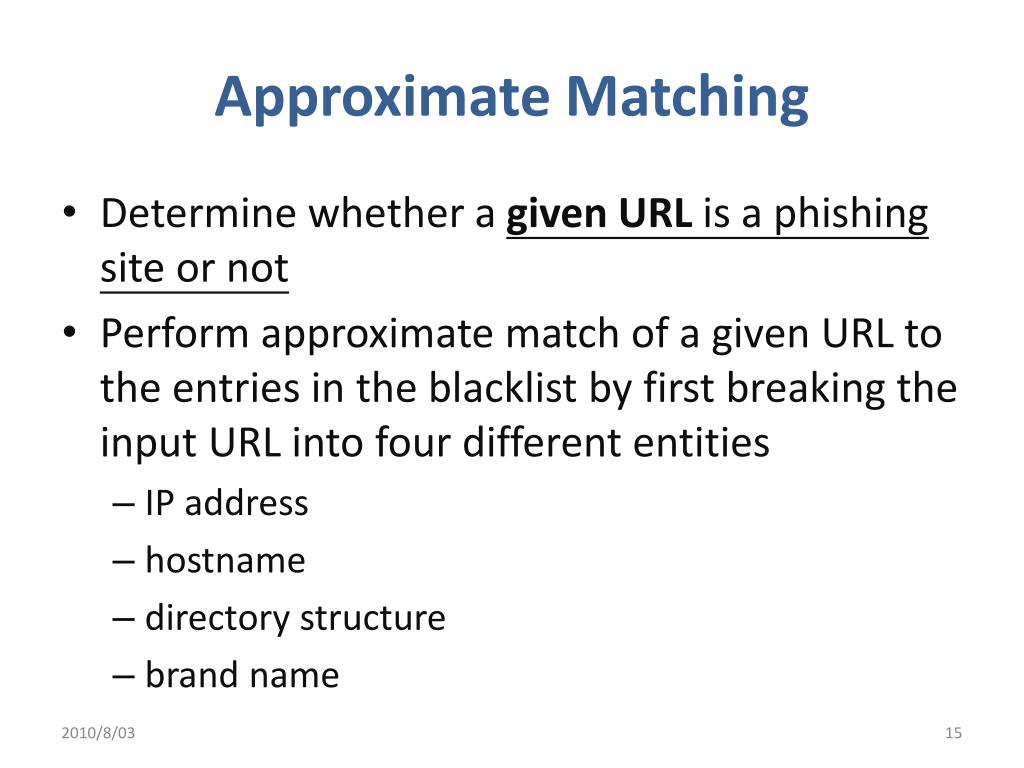 Approximate Matching

• Determine whether a given URL is a phishing site or not
• Perform approximate match of a given URL to the entries in the blacklist by first breaking the input URL into four different entities
– IP address
– hostname
– directory structure
– brand name

2010/8/03

15